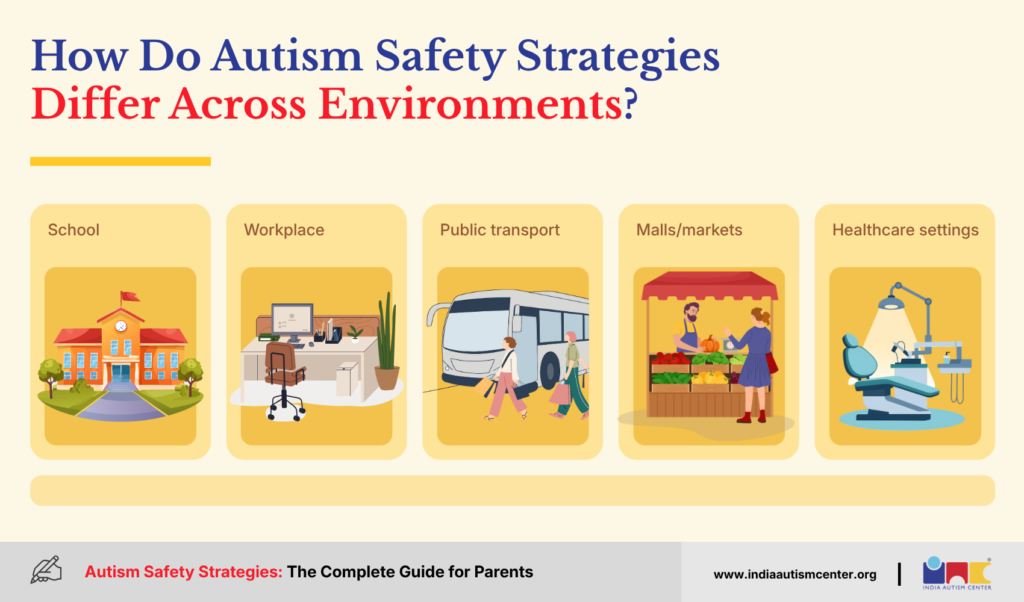 How Do Autism Safety Strategies Differ Across Environments?

School

Workplace

Public transport

Malls/markets

Healthcare settings

Autism Safety Strategies: The Complete Guide for Parents

www.indiaautismcenter.org

INDIA AUTISM CENTER